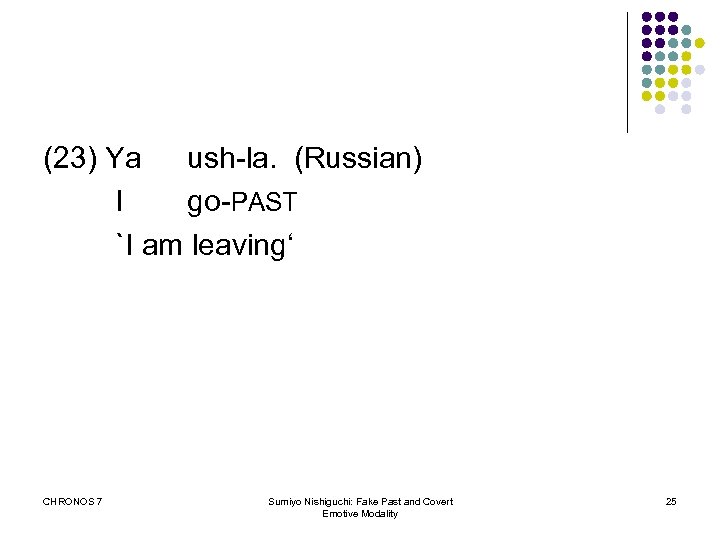 (23) Ya ush-la. (Russian)
I go-PAST
`I am leaving‘

CHRONOS 7

Sumiyo Nishiguchi: Fake Past and Covert Emotive Modality

25